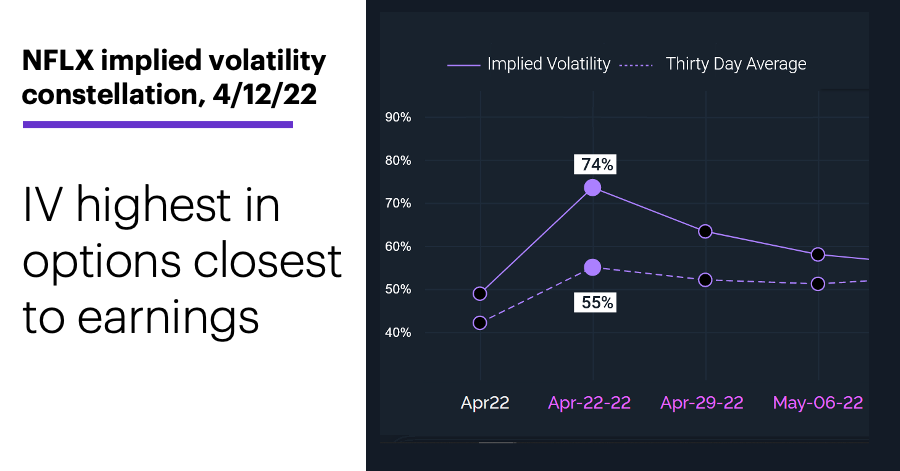 NFLX implied volatility constellation, 4/12/22

IV highest in options closest to earnings

Implied Volatility
Thirty Day Average

90%
80%
70%
60%
50%
40%

74%
55%

Apr22
Apr-22-22
Apr-29-22
May-06-22